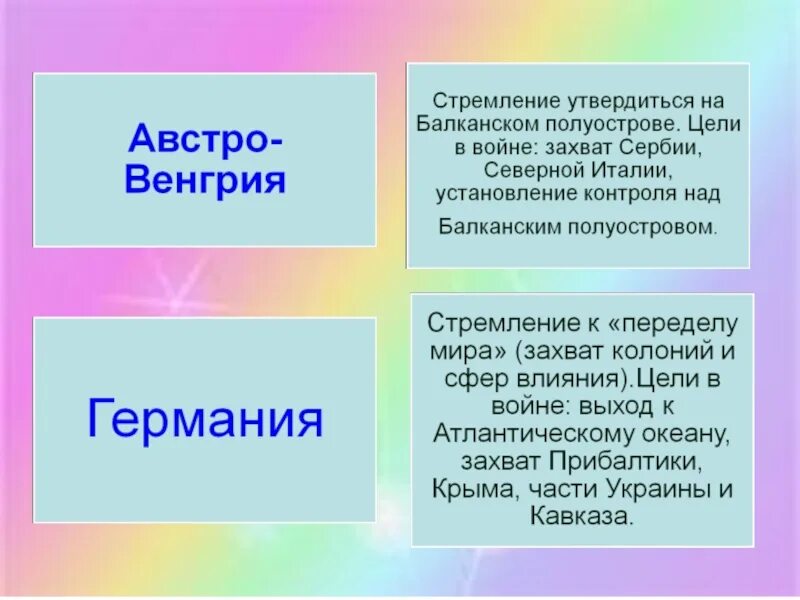 Австро-Венгрия

Стремление утвердиться на Балканском полуострове. Цели в войне: захват Сербии, Северной Италии, установление контроля над

Балканским полуостровом.

Германия

Стремление к «переделу мира» (захват колоний и сфер влияния).Цели в войне: выход к Атлантическому океану, захват Прибалтики, Крыма, части Украины и Кавказа.